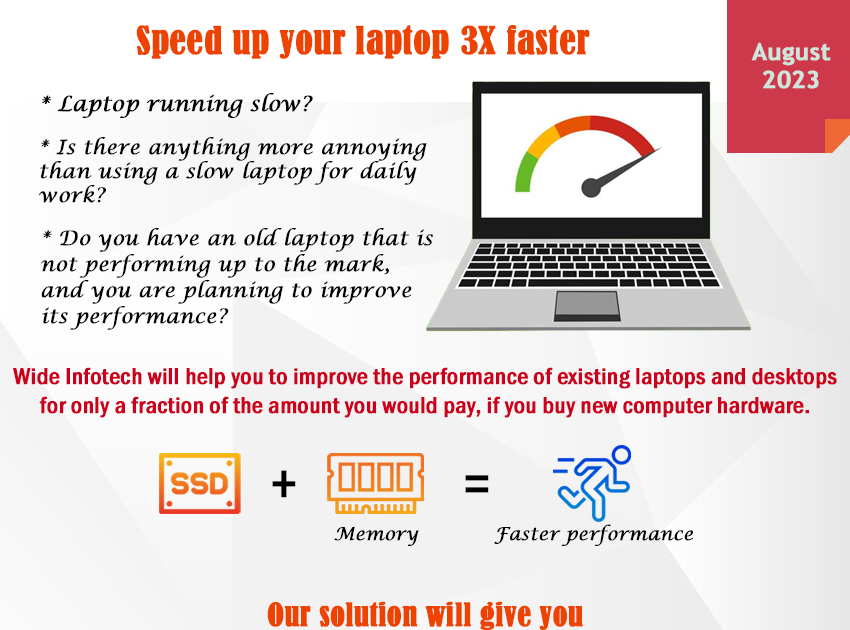 Speed up your laptop 3X faster

August 2023

* Laptop running slow?

* Is there anything more annoying than using a slow laptop for daily work?

* Do you have an old laptop that is not performing up to the mark, and you are planning to improve its performance?

Wide Infotech will help you to improve the performance of existing laptops and desktops for only a fraction of the amount you would pay, if you buy new computer hardware.

SSD + Memory = Faster performance

Our solution will give you